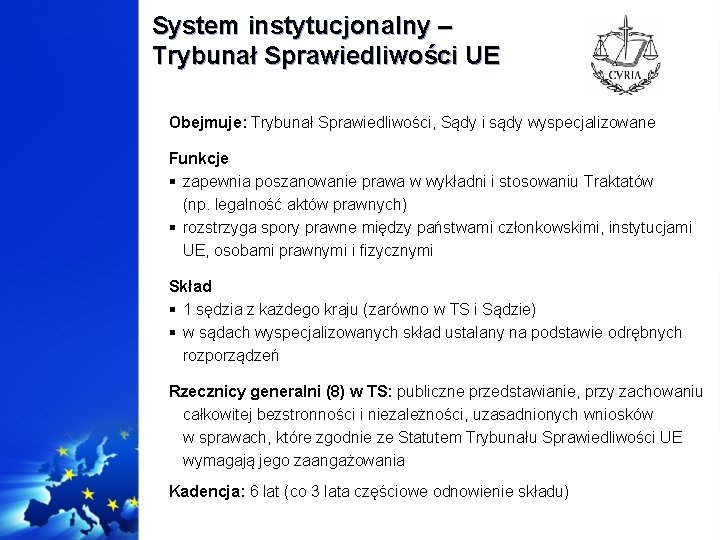 System instytucjonalny – Trybunał Sprawiedliwości UE

CVRIA

Obejmuje: Trybunał Sprawiedliwości, Sądy i sądy wyspecjalizowane

Funkcje
▪ zapewnia poszanowanie prawa w wykładni i stosowaniu Traktatów (np. legalność aktów prawnych)
▪ rozstrzyga spory prawne między państwami członkowskimi, instytucjami UE, osobami prawnymi i fizycznymi

Skład
▪ 1 sędzia z każdego kraju (zarówno w TS i Sądzie)
▪ w sądach wyspecjalizowanych skład ustalany na podstawie odrębnych rozporządzeń

Rzecznicy generalni (8) w TS: publiczne przedstawianie, przy zachowaniu całkowitej bezstronności i niezależności, uzasadnionych wniosków w sprawach, które zgodnie ze Statutem Trybunału Sprawiedliwości UE wymagają jego zaangażowania

Kadencja: 6 lat (co 3 lata częściowe odnowienie składu)